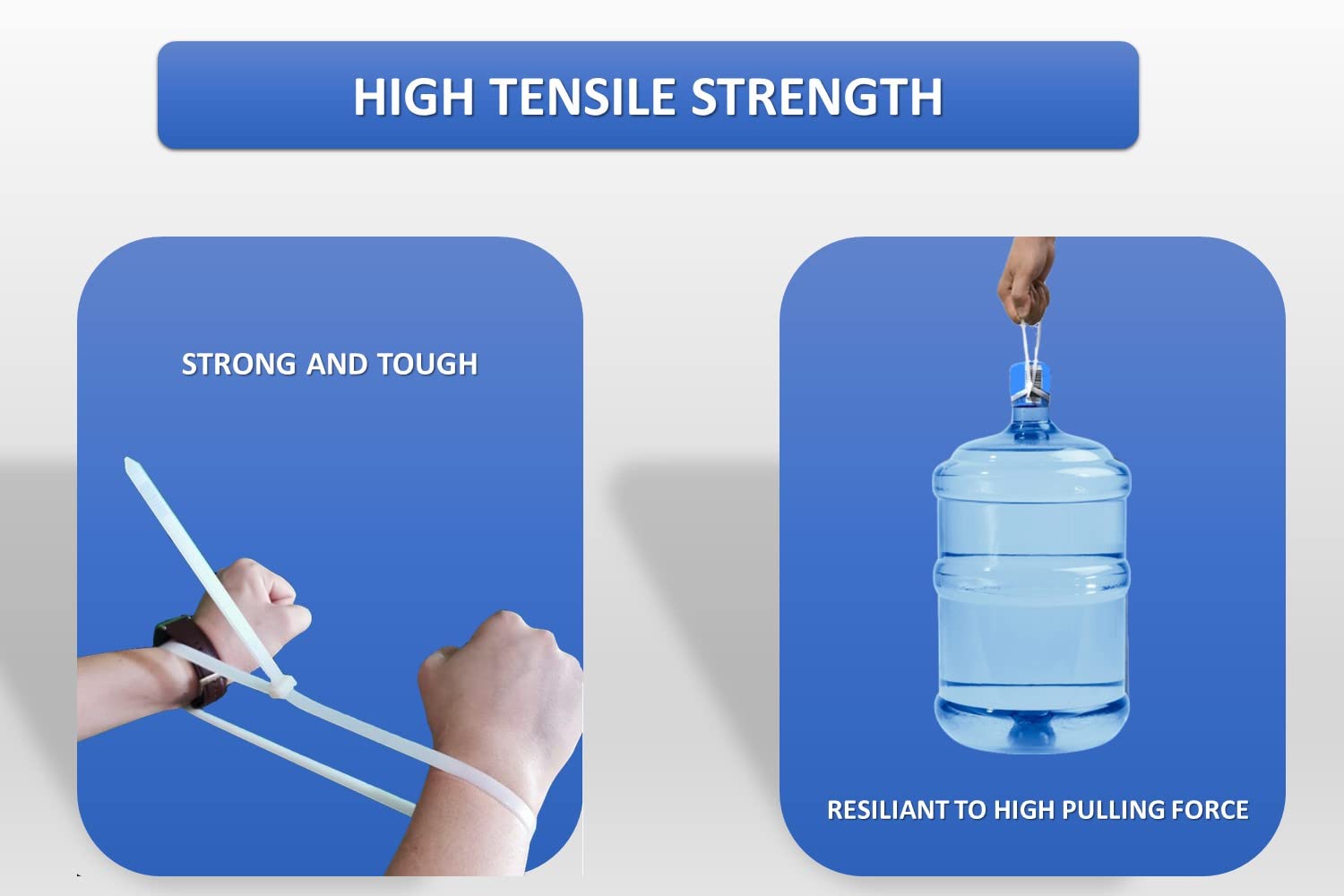 HIGH TENSILE STRENGTH

STRONG AND TOUGH

RESILIANT TO HIGH PULLING FORCE